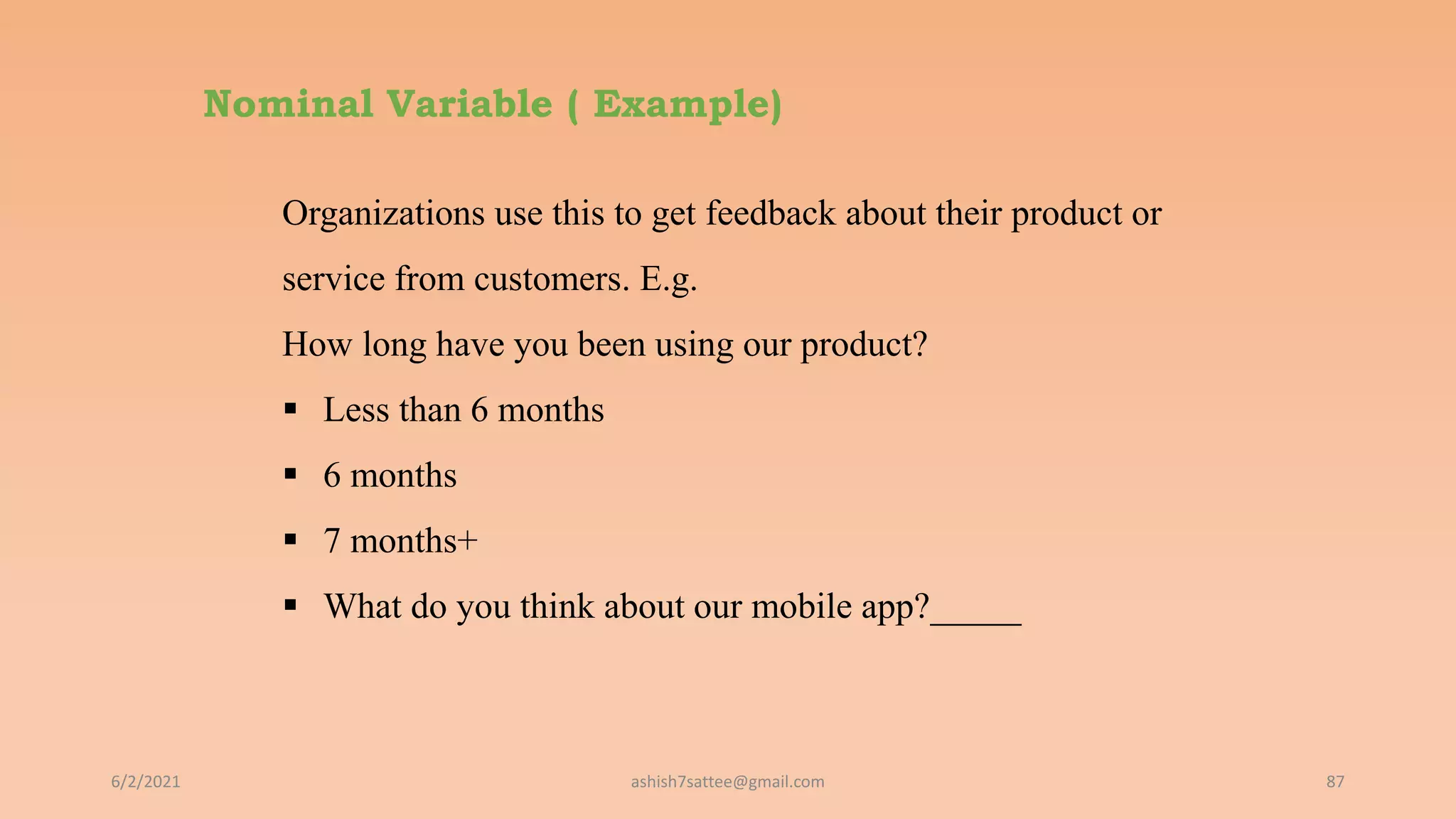 Nominal Variable ( Example)

Organizations use this to get feedback about their product or service from customers. E.g.

How long have you been using our product?

▪ Less than 6 months
▪ 6 months
▪ 7 months+
▪ What do you think about our mobile app?_____

6/2/2021

ashish7sattee@gmail.com

87